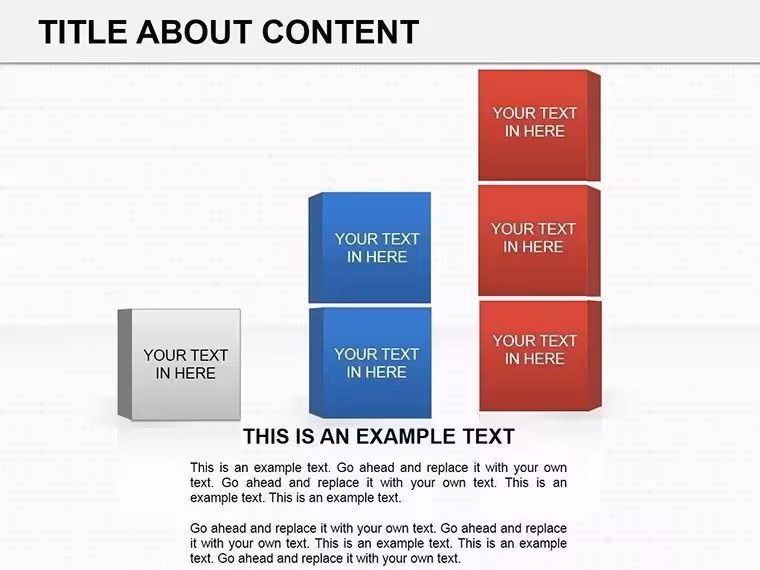 TITLE ABOUT CONTENT

YOUR TEXT
IN HERE

YOUR TEXT
IN HERE

YOUR TEXT
IN HERE

YOUR TEXT
IN HERE

YOUR TEXT
IN HERE

YOUR TEXT
IN HERE

THIS IS AN EXAMPLE TEXT

This is an example text. Go ahead and replace it with your own text. Go ahead and replace it with your own text. This is an example text. This is an example text.

Go ahead and replace it with your own text. Go ahead and replace it with your own text. This is an example text. This is an example text. Go ahead and replace it with your own text.